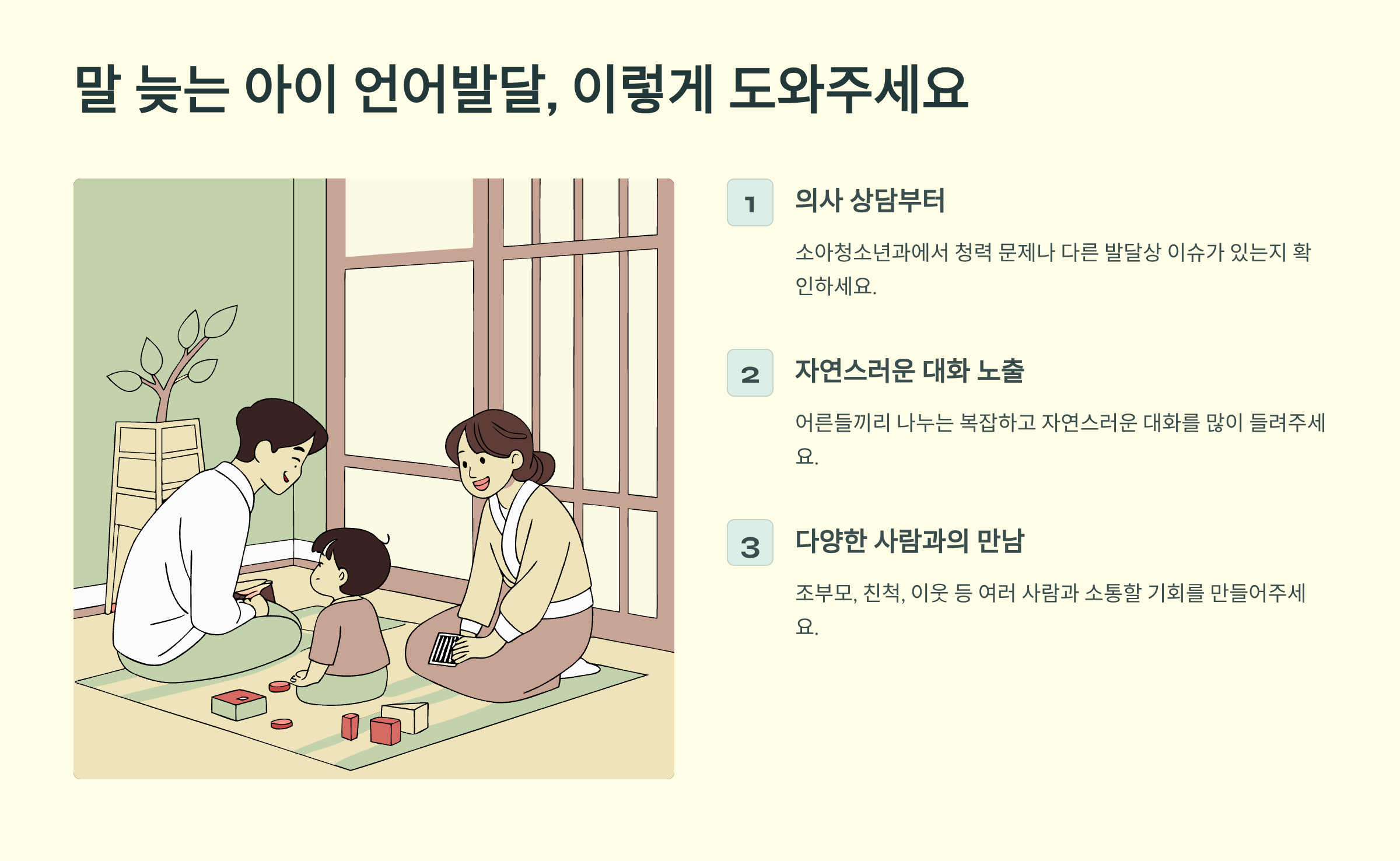 말 늦는 아이 언어발달, 이렇게 도와주세요

1

의사 상담부터

소아청소년과에서 청력 문제나 다른 발달상 이슈가 있는지 확인하세요.

2

자연스러운 대화 노출

어른들끼리 나누는 복잡하고 자연스러운 대화를 많이 들려주세요.

3

다양한 사람과의 만남

조부모, 친척, 이웃 등 여러 사람과 소통할 기회를 만들어주세요.